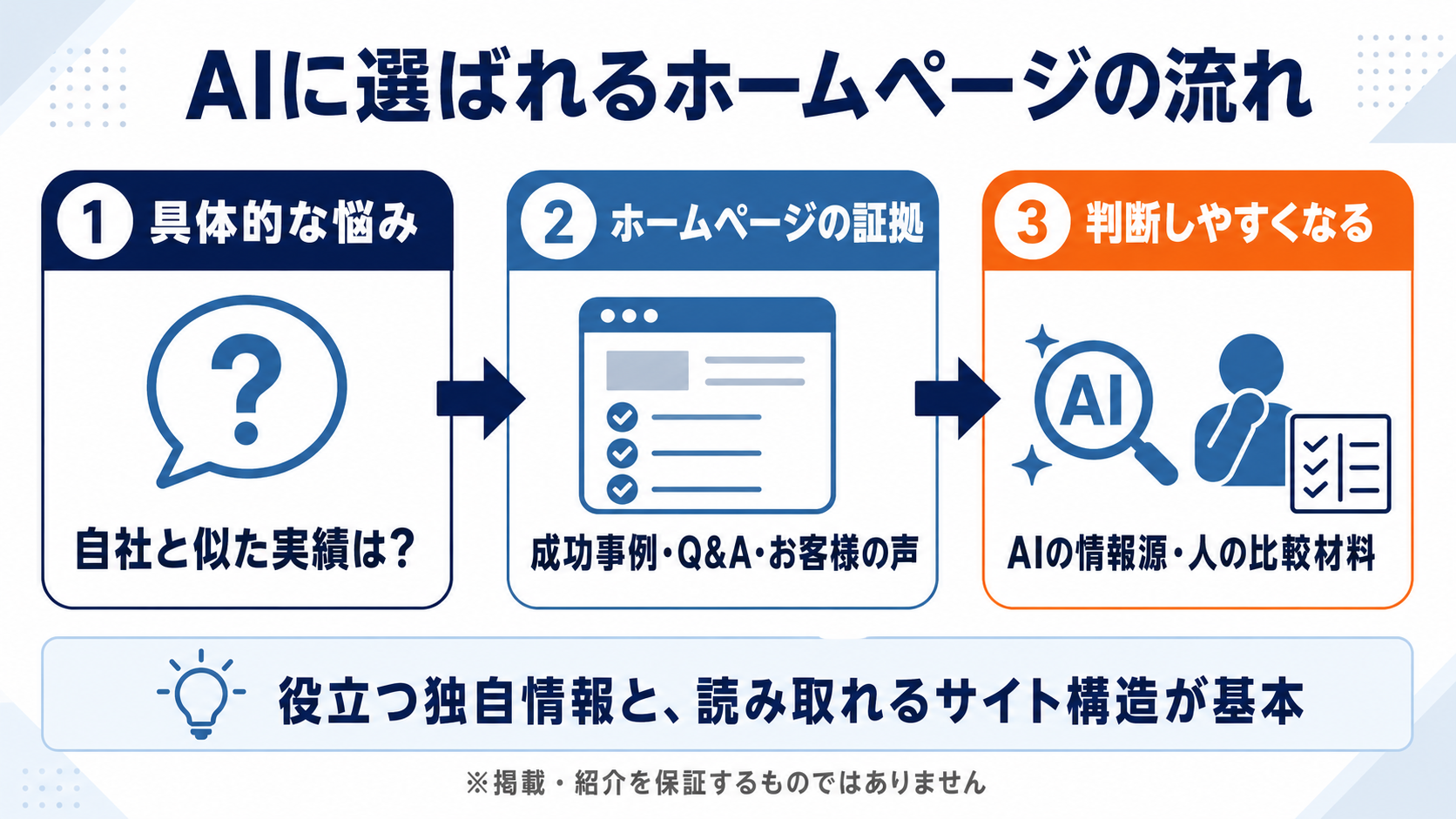 AIに選ばれるホームページの流れ

1 具体的な悩み

?

自社と似た実績は?

2 ホームページの証拠

成功事例・Q&A・お客様の声

3 判断しやすくなる

AI

AIの情報源・人の比較材料

役立つ独自情報と、読み取れるサイト構造が基本

※掲載・紹介を保証するものではありません